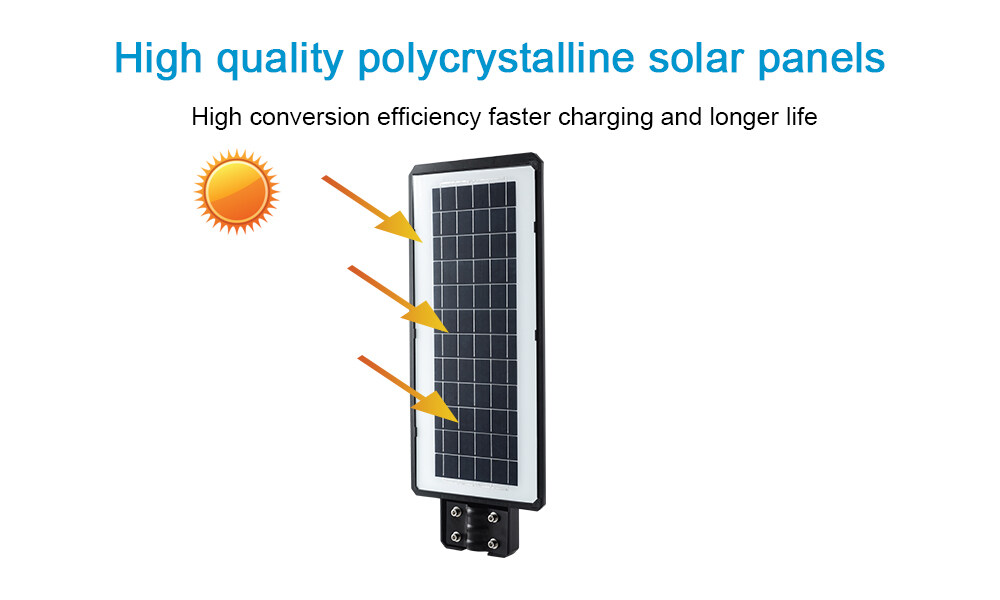 High quality polycrystalline solar panels

High conversion efficiency faster charging and longer life